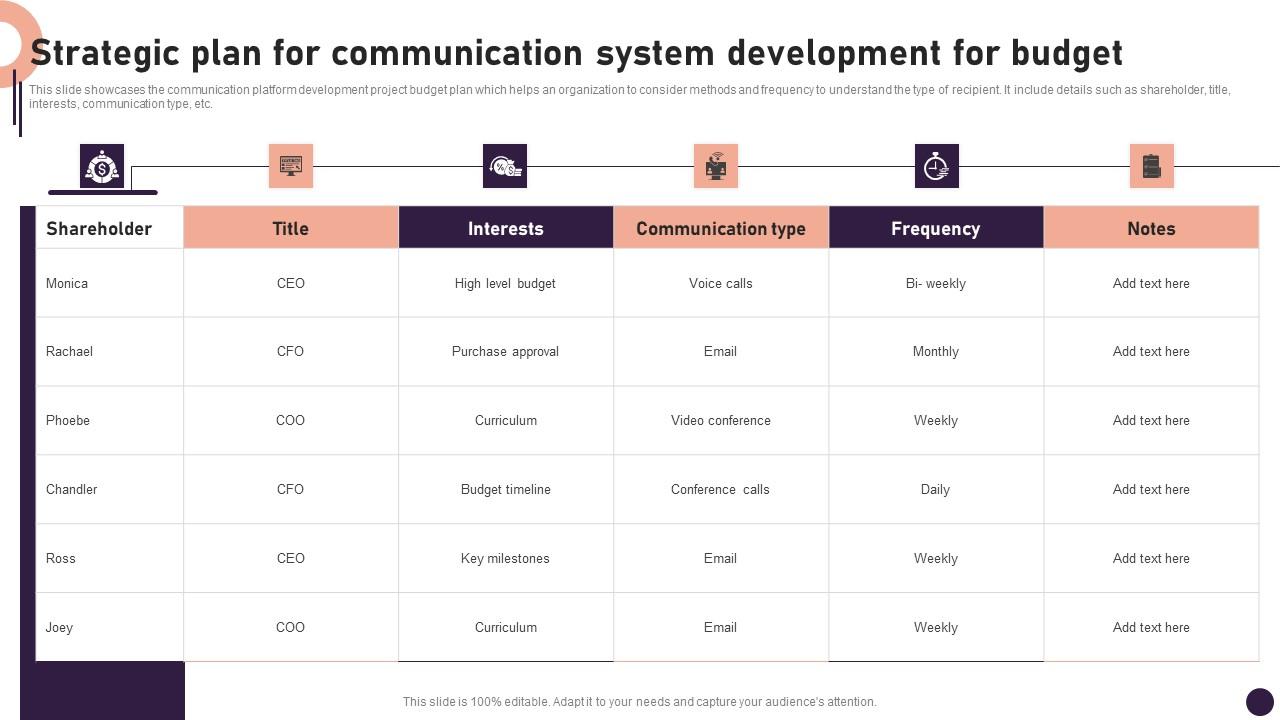 Strategic plan for communication system development for budget

This slide showcases the communication platform development project budget plan which helps an organization to consider methods and frequency to understand the type of recipient. It include details such as shareholder, title, interests, communication type, etc.

| Shareholder | Title | Interests | Communication type | Frequency | Notes |
|---|---|---|---|---|---|
| Monica | CEO | High level budget | Voice calls | Bi- weekly | Add text here |
| Rachael | CFO | Purchase approval | Email | Monthly | Add text here |
| Phoebe | COO | Curriculum | Video conference | Weekly | Add text here |
| Chandler | CFO | Budget timeline | Conference calls | Daily | Add text here |
| Ross | CEO | Key milestones | Email | Weekly | Add text here |
| Joey | COO | Curriculum | Email | Weekly | Add text here |

This slide is 100% editable. Adapt it to your needs and capture your audience's attention.